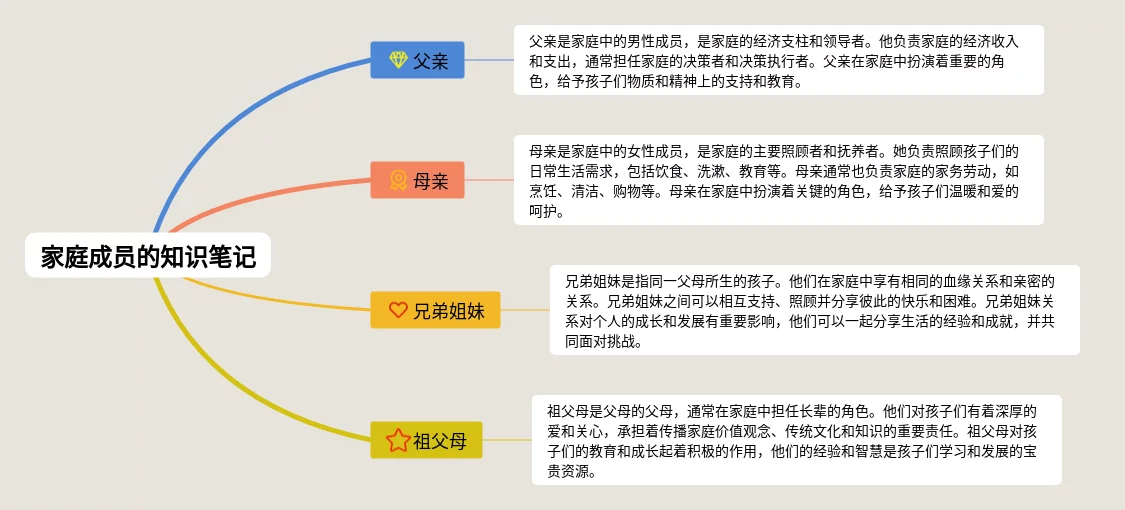 家庭成员的知识笔记

父亲

父亲是家庭中的男性成员，是家庭的经济支柱和领导者。他负责家庭的经济收入和支出，通常担任家庭的决策者和决策执行者。父亲在家庭中扮演着重要的角色，给予孩子们物质和精神上的支持和教育。

母亲

母亲是家庭中的女性成员，是家庭的主要照顾者和抚养者。她负责照顾孩子们的日常生活需求，包括饮食、洗漱、教育等。母亲通常也负责家庭的家务劳动，如烹饪、清洁、购物等。母亲在家庭中扮演着关键的角色，给予孩子们温暖和爱的呵护。

兄弟姐妹

兄弟姐妹是指同一父母所生的孩子。他们在家庭中享有相同的血缘关系和亲密的关系。兄弟姐妹之间可以相互支持、照顾并分享彼此的快乐和困难。兄弟姐妹关系对个人的成长和发展有重要影响，他们可以一起分享生活的经验和成就，并共同面对挑战。

祖父母

祖父母是父母的父母，通常在家庭中担任长辈的角色。他们对孩子们有着深厚的爱和关心，承担着传播家庭价值观念、传统文化和知识的重要责任。祖父母对孩子们的教育和成长起着积极的作用，他们的经验和智慧是孩子们学习和发展的宝贵资源。